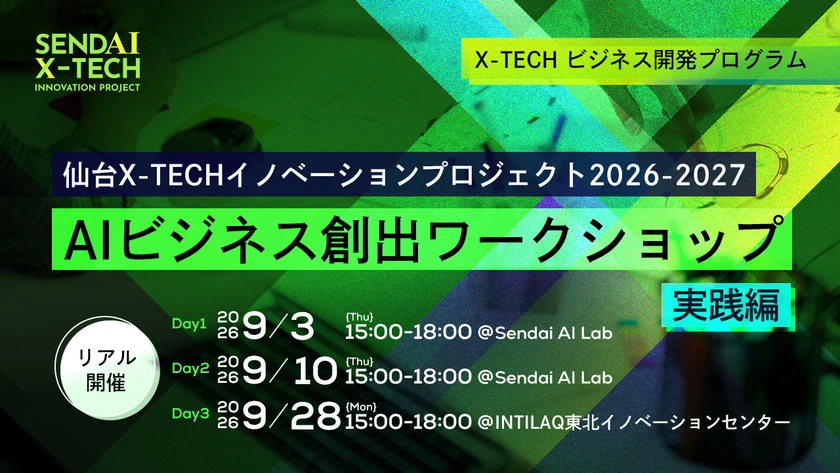 SENDAI X-TECH INNOVATION PROJECT

X-TECH ビジネス開発プログラム

仙台X-TECHイノベーションプロジェクト2026-2027

AIビジネス創出ワークショップ

実践編

リアル開催

Day1 2026 9/3 {Thu} 15:00-18:00 @Sendai AI Lab

Day2 2026 9/10 {Thu} 15:00-18:00 @Sendai AI Lab

Day3 2026 9/28 {Mon} 15:00-18:00 @INTILAQ東北イノベーションセンター